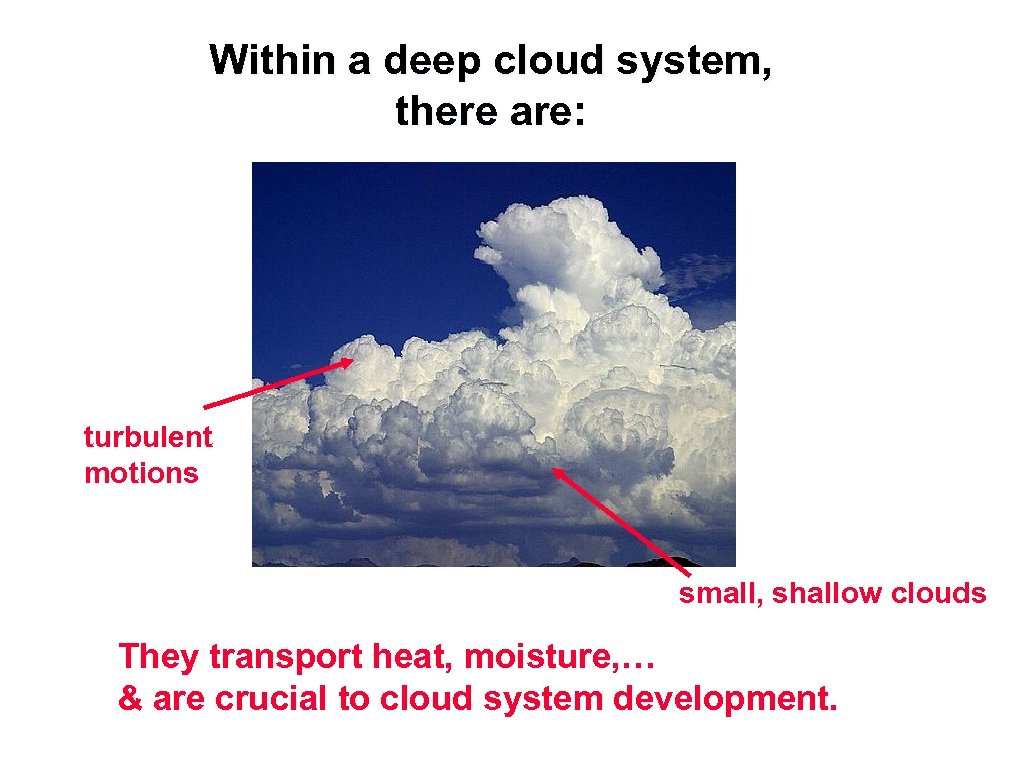 Within a deep cloud system, there are:

turbulent motions

small, shallow clouds

They transport heat, moisture,…
& are crucial to cloud system development.